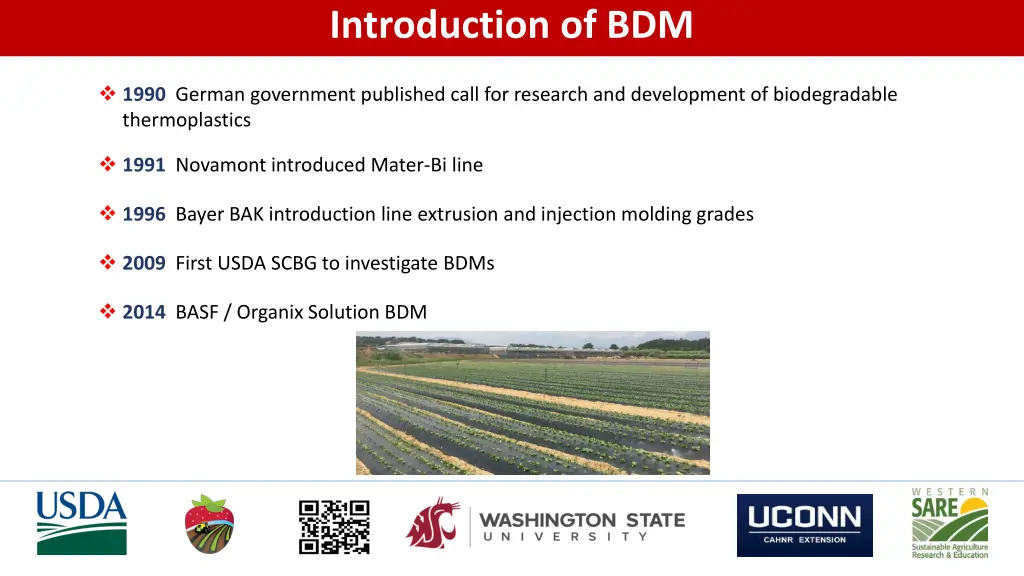 Introduction of BDM

❖ 1990 German government published call for research and development of biodegradable thermoplastics

❖ 1991 Novamont introduced Mater-Bi line

❖ 1996 Bayer BAK introduction line extrusion and injection molding grades

❖ 2009 First USDA SCBG to investigate BDMs

❖ 2014 BASF / Organix Solution BDM

USDA

WASHINGTON STATE UNIVERSITY

UCONN CAHNR EXTENSION

WESTERN SARE Sustainable Agriculture Research & Education